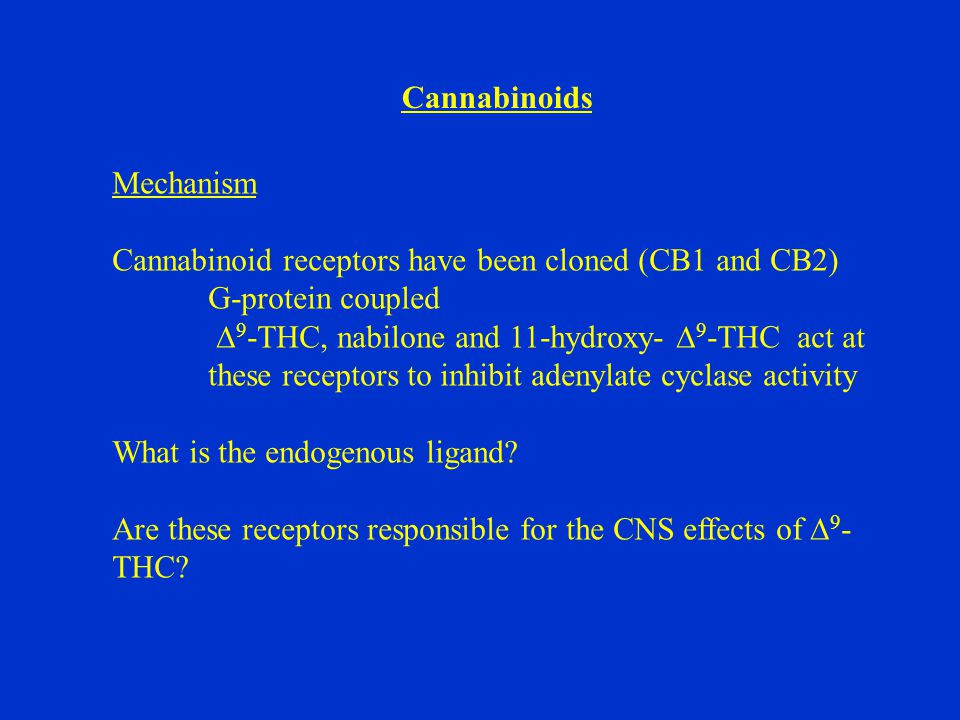 Cannabinoids

Mechanism

Cannabinoid receptors have been cloned (CB1 and CB2)
G-protein coupled
$\Delta^9$-THC, nabilone and 11-hydroxy- $\Delta^9$-THC act at these receptors to inhibit adenylate cyclase activity

What is the endogenous ligand?

Are these receptors responsible for the CNS effects of $\Delta^9$-THC?